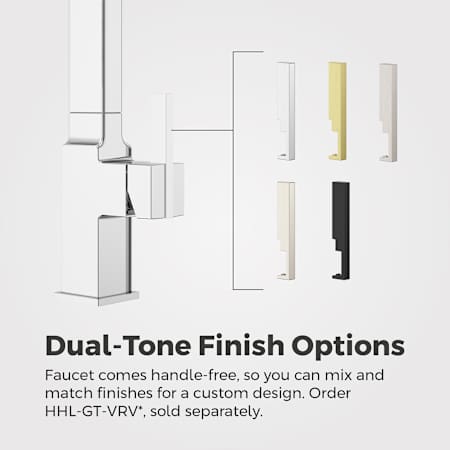 Dual-Tone Finish Options

Faucet comes handle-free, so you can mix and match finishes for a custom design. Order HHL-GT-VRV*, sold separately.